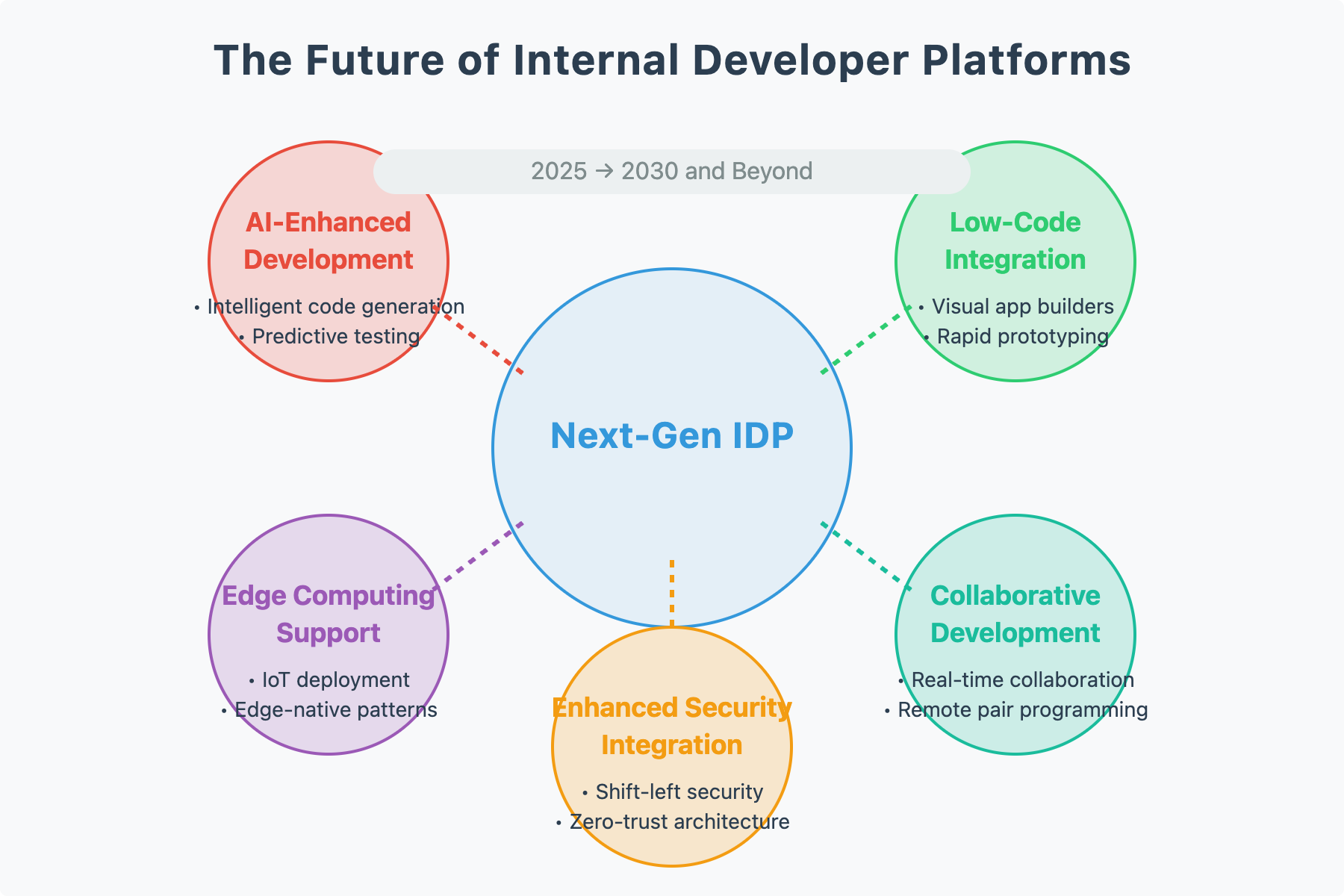 The Future of Internal Developer Platforms

2025 → 2030 and Beyond

AI-Enhanced Development

• Intelligent code generation
• Predictive testing

Low-Code Integration

• Visual app builders
• Rapid prototyping

Next-Gen IDP

Edge Computing Support

• IoT deployment
• Edge-native patterns

Enhanced Security Integration

• Shift-left security
• Zero-trust architecture

Collaborative Development

• Real-time collaboration
• Remote pair programming